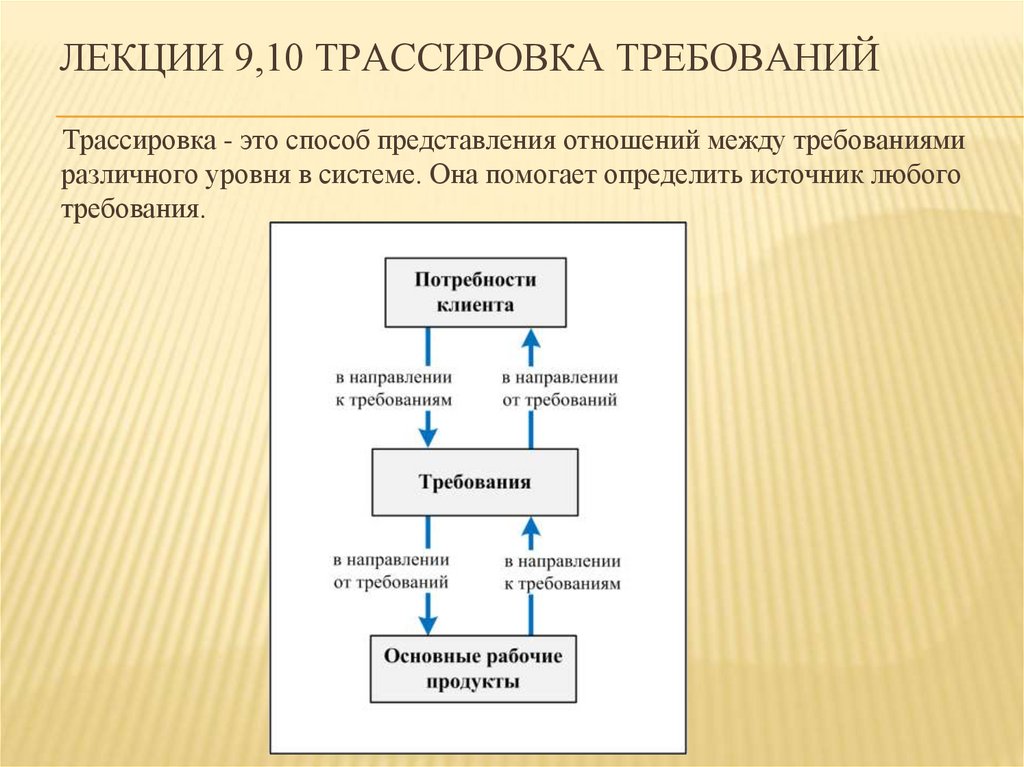 ЛЕКЦИИ 9,10 ТРАССИРОВКА ТРЕБОВАНИЙ

Трассировка - это способ представления отношений между требованиями различного уровня в системе. Она помогает определить источник любого требования.

Потребности клиента

в направлении к требованиям

в направлении от требований

Требования

в направлении от требований

в направлении к требованиям

Основные рабочие продукты